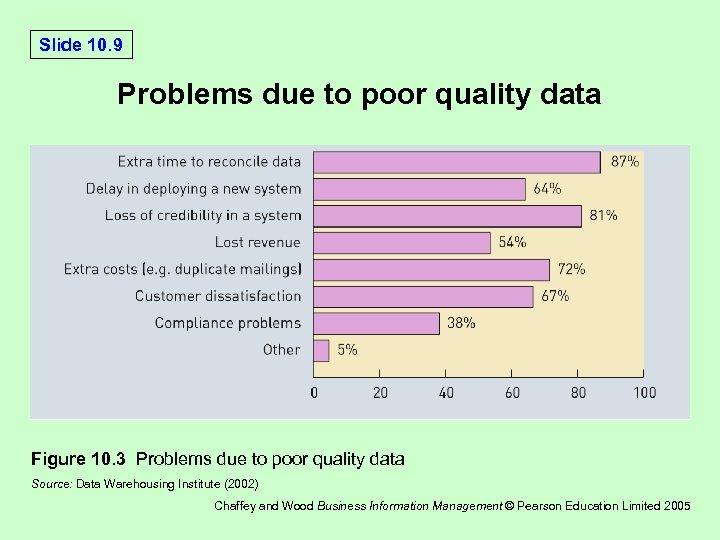 Slide 10.9

Problems due to poor quality data

Extra time to reconcile data 87%
Delay in deploying a new system 64%
Loss of credibility in a system 81%
Lost revenue 54%
Extra costs (e.g. duplicate mailings) 72%
Customer dissatisfaction 67%
Compliance problems 38%
Other 5%

0 20 40 60 80 100

Figure 10.3 Problems due to poor quality data

Source: Data Warehousing Institute (2002)

Chaffey and Wood Business Information Management © Pearson Education Limited 2005